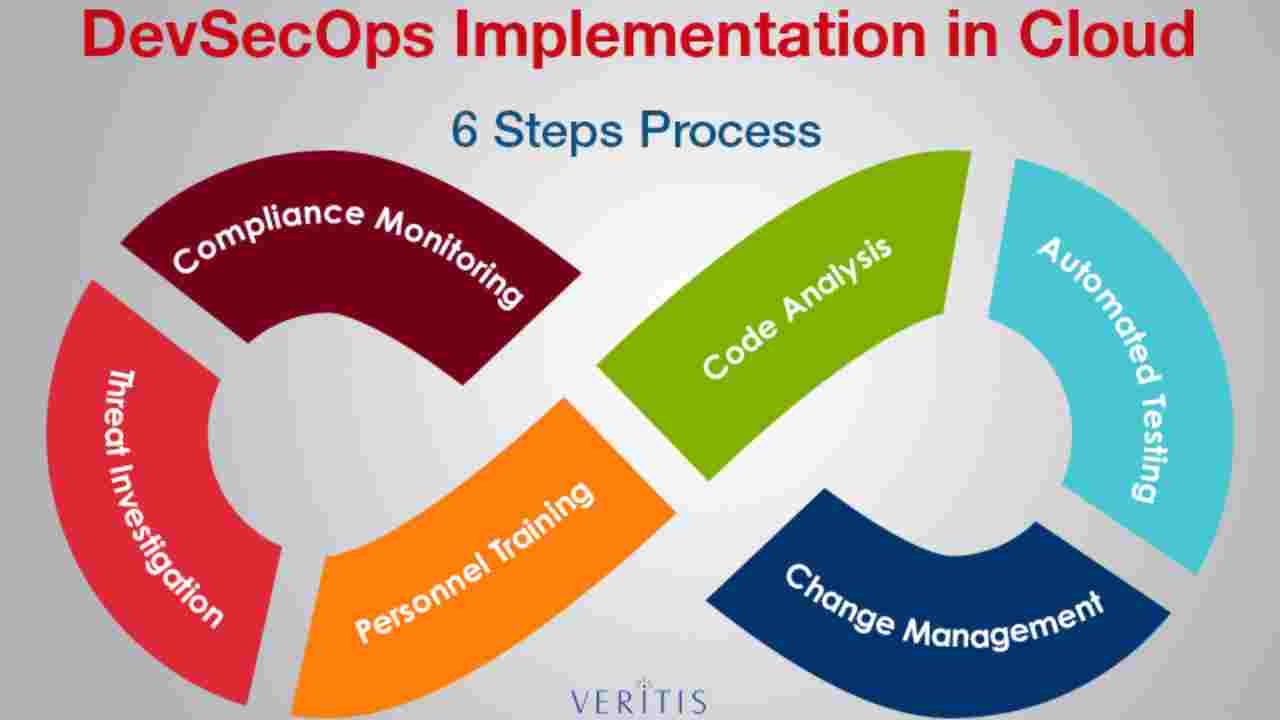 DevSecOps Implementation in Cloud

6 Steps Process

Compliance Monitoring

Code Analysis

Automated Testing

Threat Investigation

Personnel Training

Change Management

VERITIS